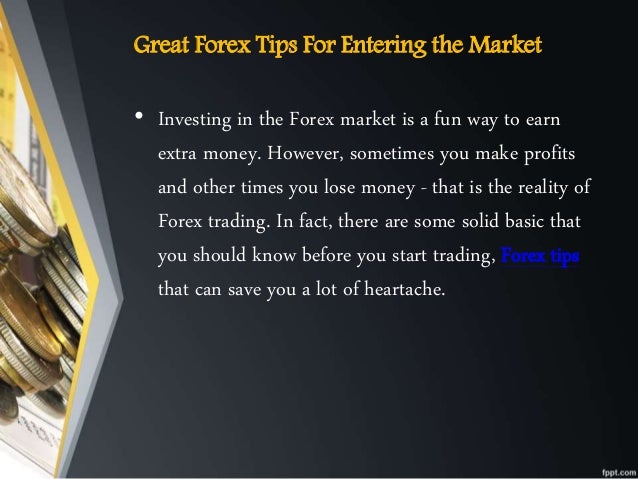 Great Forex Tips For Entering the Market

• Investing in the Forex market is a fun way to earn extra money. However, sometimes you make profits and other times you lose money - that is the reality of Forex trading. In fact, there are some solid basic that you should know before you start trading, Forex tips that can save you a lot of heartache.

fppt.com